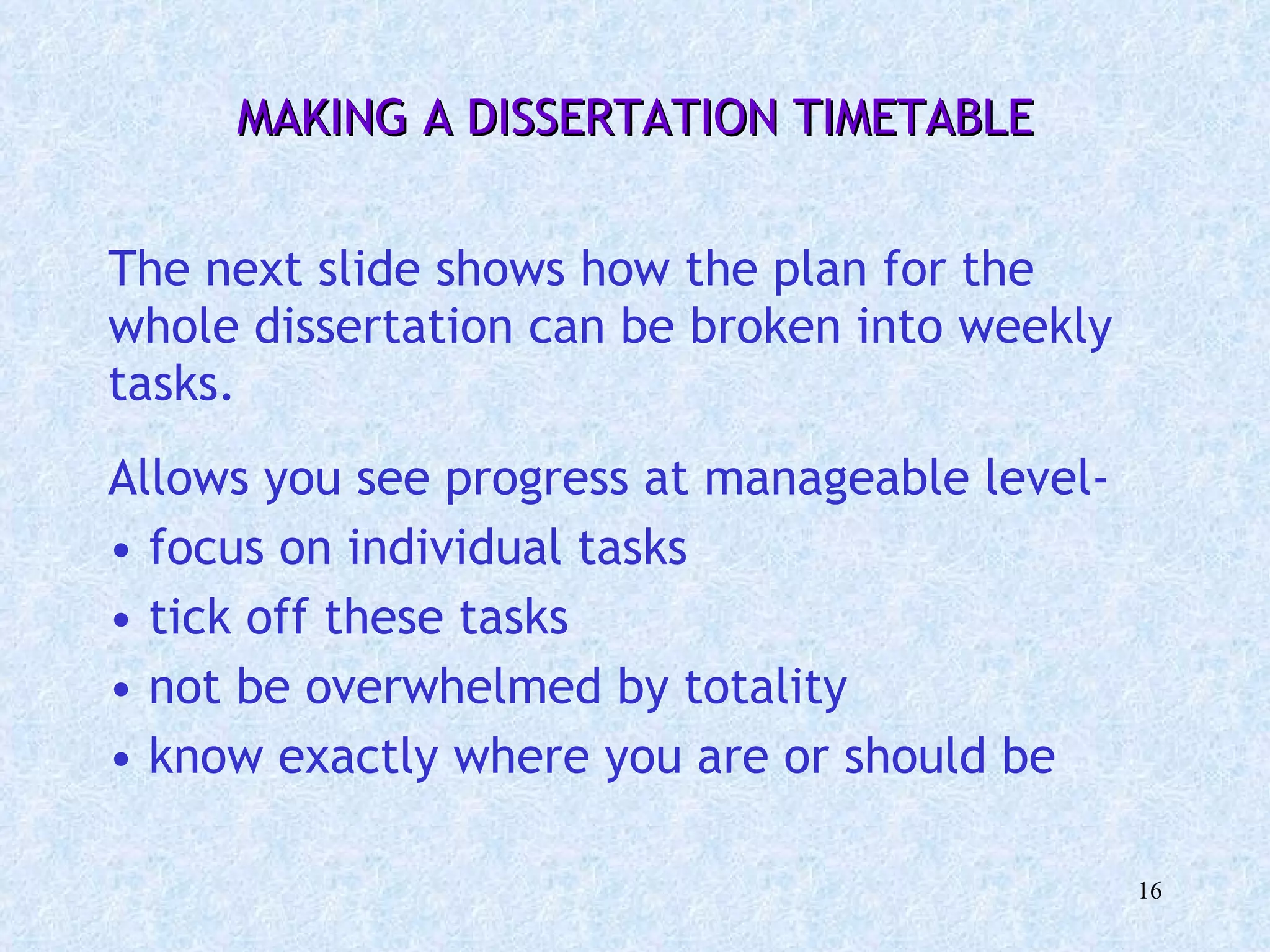 MAKING A DISSERTATION TIMETABLE

The next slide shows how the plan for the whole dissertation can be broken into weekly tasks.

Allows you see progress at manageable level-

• focus on individual tasks
• tick off these tasks
• not be overwhelmed by totality
• know exactly where you are or should be

16